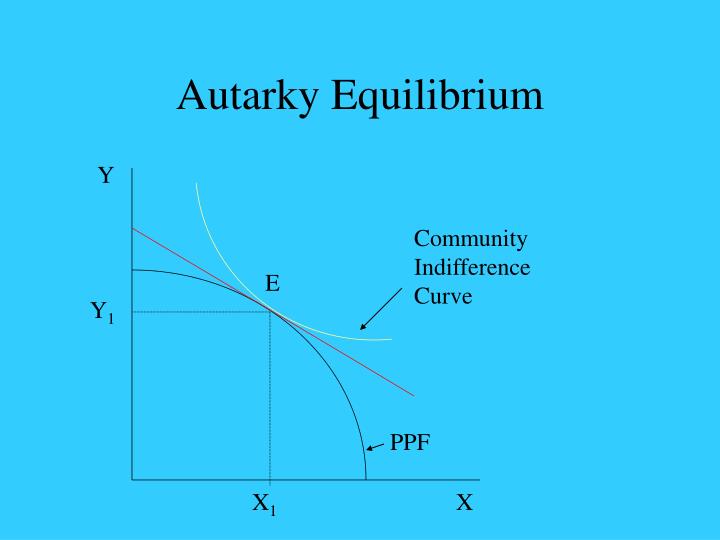 Autarky Equilibrium

Y

Community Indifference Curve

E

$Y_1$

PPF

$X_1$

X